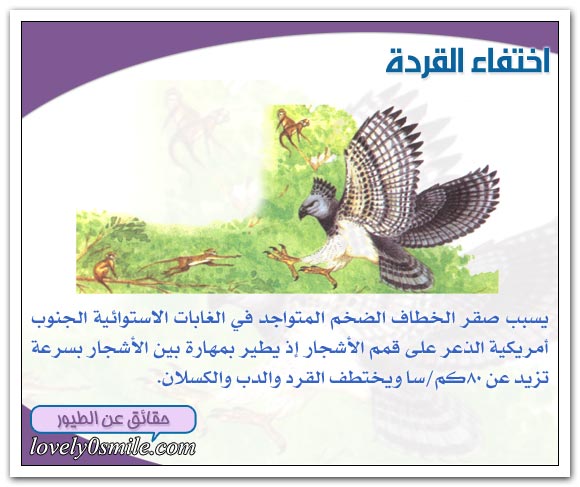 اختفاء القردة

يسبب صقر الخطاف الضخم المتواجد في الغابات الاستوائية الجنوب أمريكية الذعر على قمم الأشجار إذ يطير بمهارة بين الأشجار بسرعة تزيد عن ٨٠كم/سا ويختطف القرد والدب والكسلان.

حقائق عن الطيور

lovely0smile.com